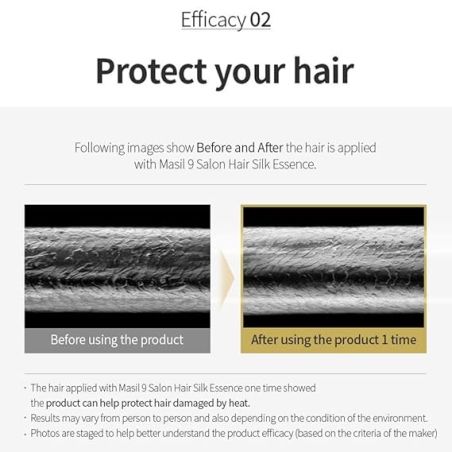 Efficacy 02

Protect your hair

Following images show Before and After the hair is applied with Masil 9 Salon Hair Silk Essence.

Before using the product

After using the product 1 time

· The hair applied with Masil 9 Salon Hair Silk Essence one time showed the product can help protect hair damaged by heat.
· Results may vary from person to person and also depending on the condition of the environment.
· Photos are staged to help better understand the product efficacy (based on the criteria of the maker)